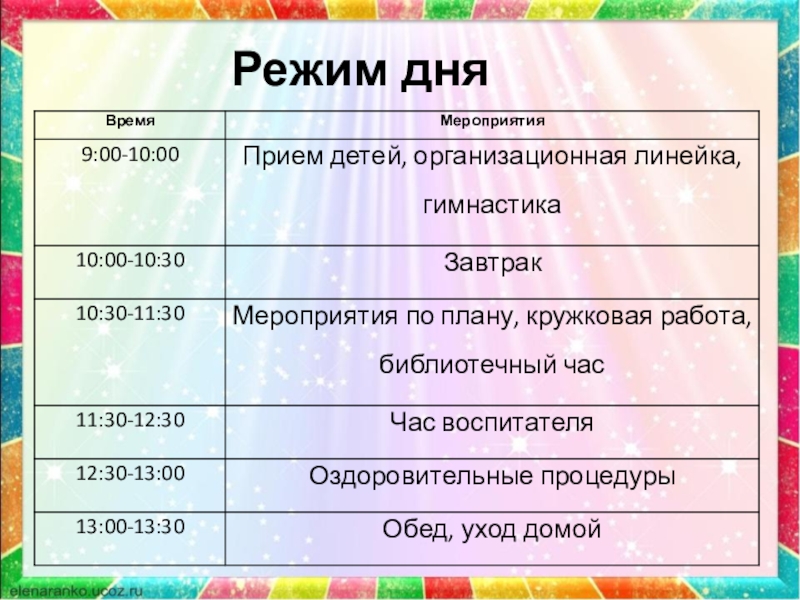 Режим дня

| Время | Мероприятия |
|---|---|
| 9:00-10:00 | Прием детей, организационная линейка, гимнастика |
| 10:00-10:30 | Завтрак |
| 10:30-11:30 | Мероприятия по плану, кружковая работа, библиотечный час |
| 11:30-12:30 | Час воспитателя |
| 12:30-13:00 | Оздоровительные процедуры |
| 13:00-13:30 | Обед, уход домой |

elenaranko.ucoz.ru